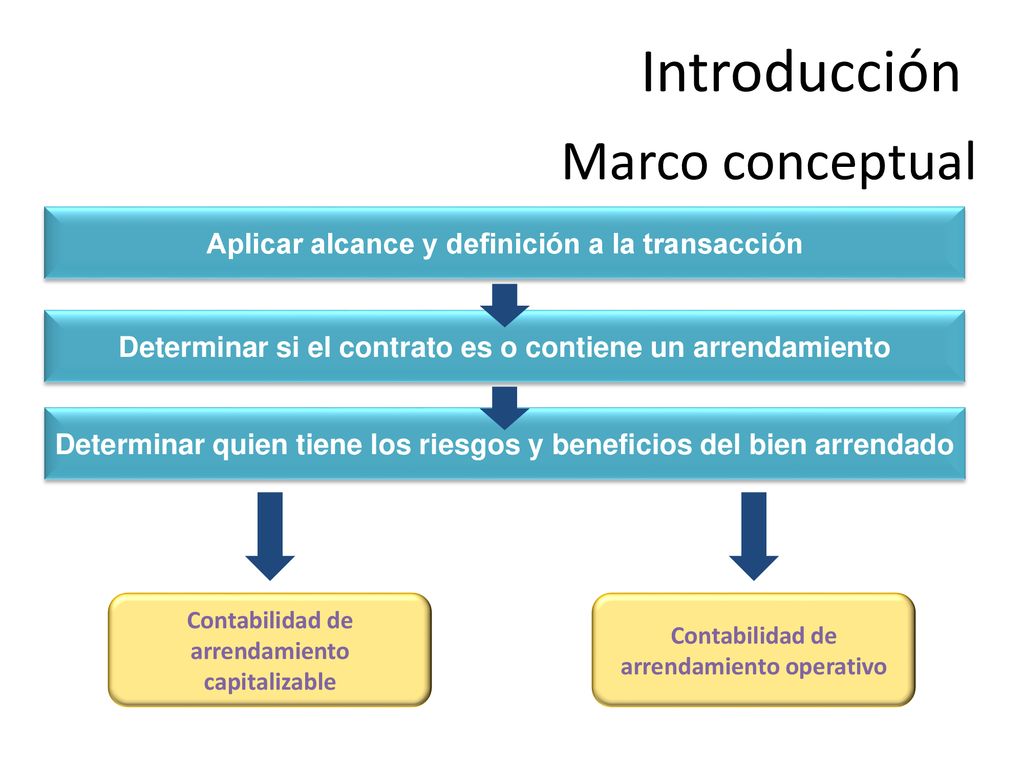 Introducción

Marco conceptual

Aplicar alcance y definición a la transacción

Determinar si el contrato es o contiene un arrendamiento

Determinar quien tiene los riesgos y beneficios del bien arrendado

Contabilidad de arrendamiento capitalizable

Contabilidad de arrendamiento operativo